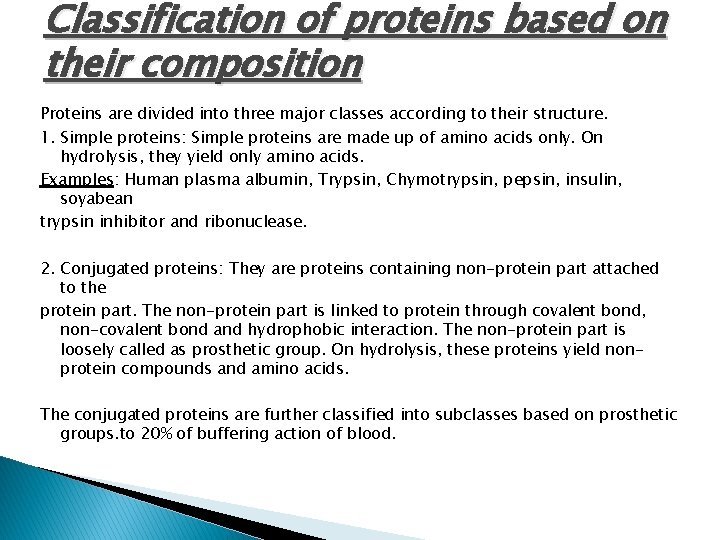 Classification of proteins based on their composition

Proteins are divided into three major classes according to their structure.

1. Simple proteins: Simple proteins are made up of amino acids only. On hydrolysis, they yield only amino acids.

Examples: Human plasma albumin, Trypsin, Chymotrypsin, pepsin, insulin, soyabean

trypsin inhibitor and ribonuclease.

2. Conjugated proteins: They are proteins containing non-protein part attached to the

protein part. The non-protein part is linked to protein through covalent bond, non-covalent bond and hydrophobic interaction. The non-protein part is loosely called as prosthetic group. On hydrolysis, these proteins yield non-protein compounds and amino acids.

The conjugated proteins are further classified into subclasses based on prosthetic groups.to 20% of buffering action of blood.